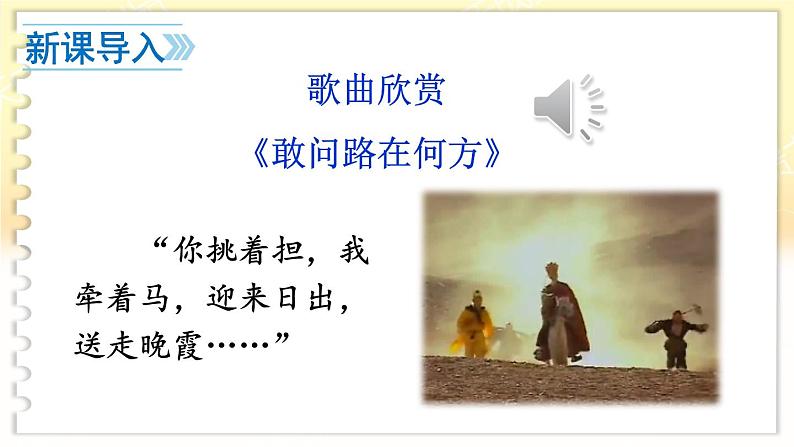 新课导入

歌曲欣赏

《敢问路在何方》

“你挑着担，我牵着马，迎来日出，送走晚霞……”